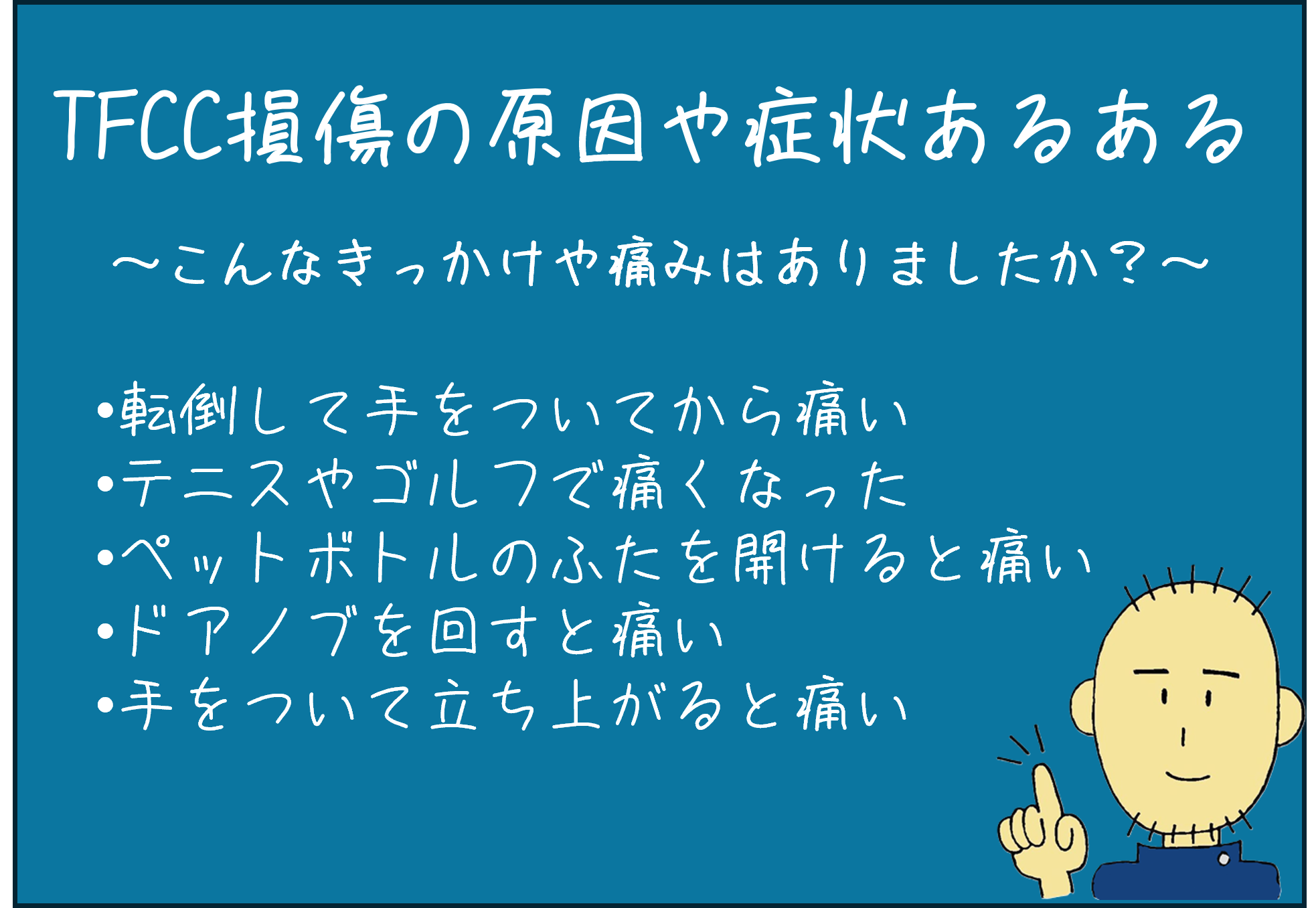 TFCC損傷の原因や症状あるある

～こんなきっかけや痛みはありましたか？～

•転倒して手をついてから痛い
•テニスやゴルフで痛くなった
•ペットボトルのふたを開けると痛い
•ドアノブを回すと痛い
•手をついて立ち上がると痛い